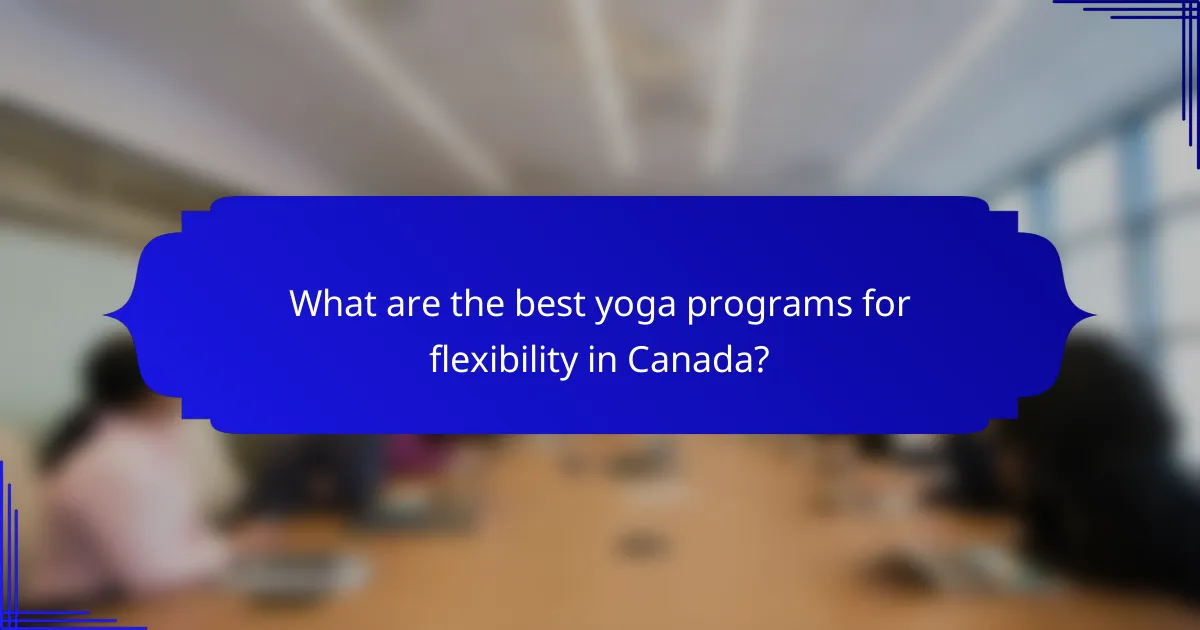 What are the best yoga programs for flexibility in Canada?